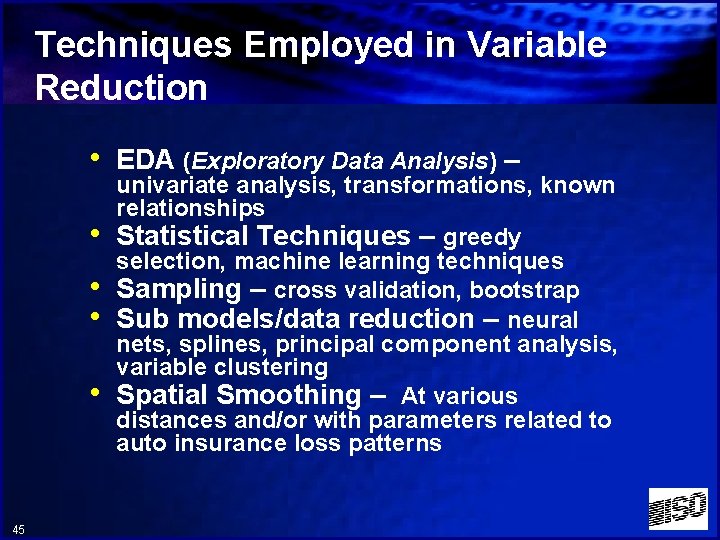 Techniques Employed in Variable Reduction

• EDA (Exploratory Data Analysis) – univariate analysis, transformations, known relationships
• Statistical Techniques – greedy selection, machine learning techniques
• Sampling – cross validation, bootstrap
• Sub models/data reduction – neural nets, splines, principal component analysis, variable clustering
• Spatial Smoothing – At various distances and/or with parameters related to auto insurance loss patterns

45

ISO